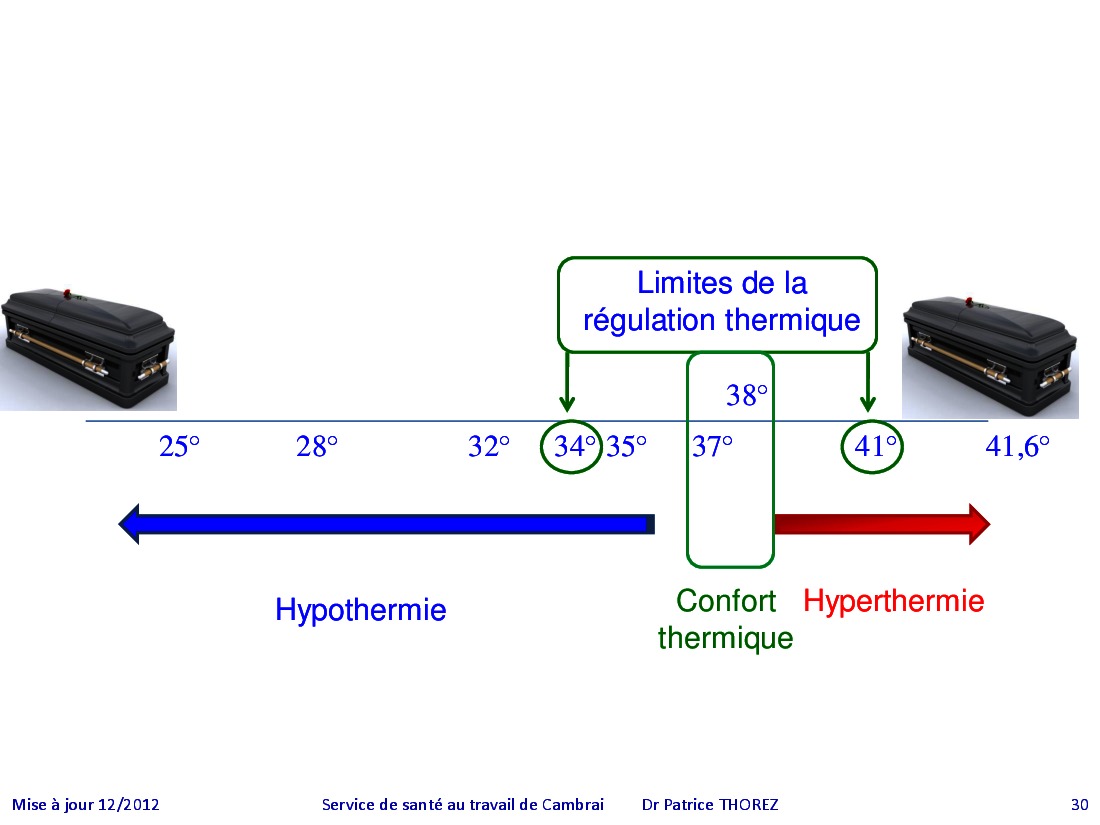 Limites de la régulation thermique

38°

25° 28° 32° 34° 35° 37° 41° 41,6°

Hypothermie

Confort thermique

Hyperthermie

Mise à jour 12/2012 Service de santé au travail de Cambrai Dr Patrice THOREZ 30